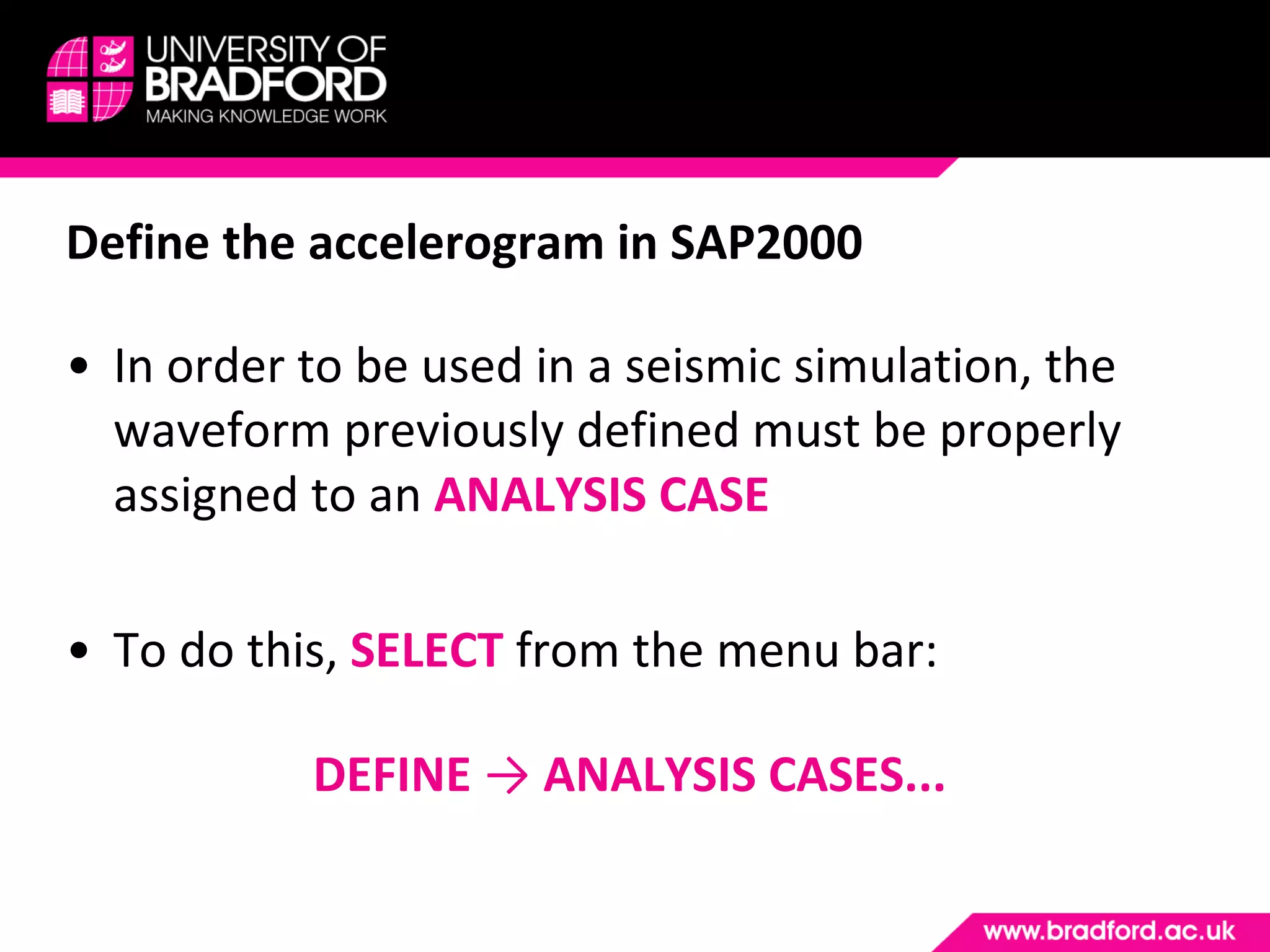 UNIVERSITY OF BRADFORD
MAKING KNOWLEDGE WORK

Define the accelerogram in SAP2000

• In order to be used in a seismic simulation, the waveform previously defined must be properly assigned to an ANALYSIS CASE

• To do this, SELECT from the menu bar:

DEFINE → ANALYSIS CASES...

www.bradford.ac.uk